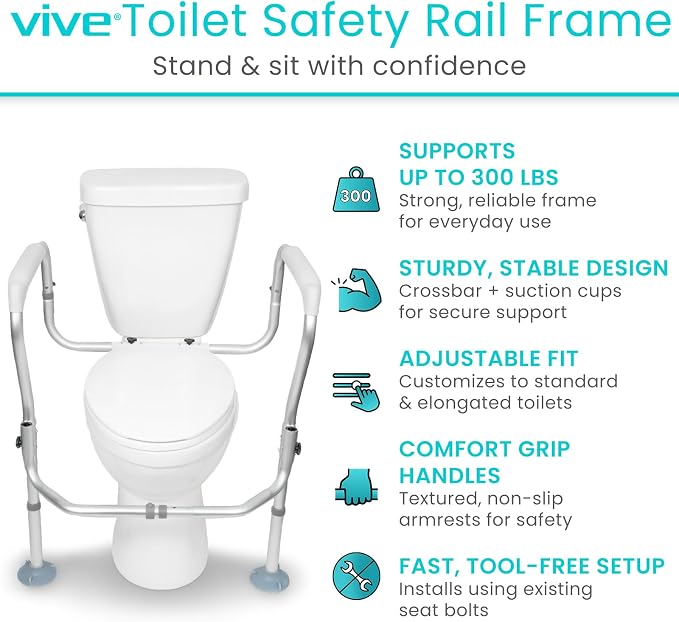 vive® Toilet Safety Rail Frame
Stand & sit with confidence

300
SUPPORTS UP TO 300 LBS
Strong, reliable frame for everyday use

STURDY, STABLE DESIGN
Crossbar + suction cups for secure support

ADJUSTABLE FIT
Customizes to standard & elongated toilets

COMFORT GRIP HANDLES
Textured, non-slip armrests for safety

FAST, TOOL-FREE SETUP
Installs using existing seat bolts